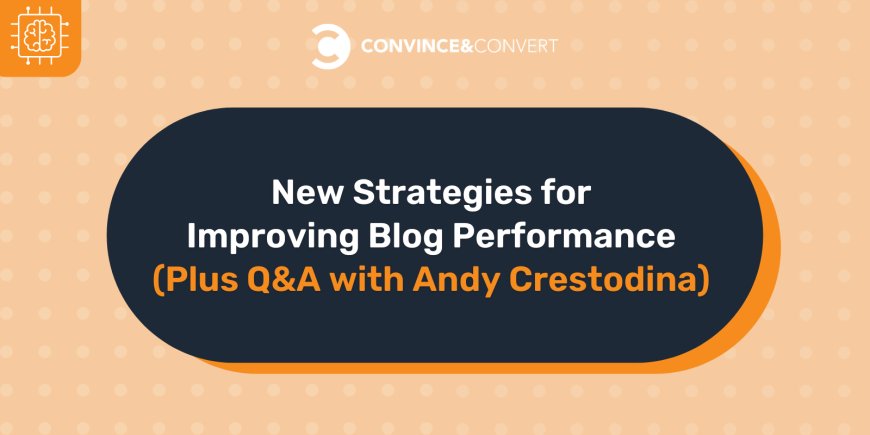 CONVINCE&CONVERT

New Strategies for Improving Blog Performance (Plus Q&A with Andy Crestodina)